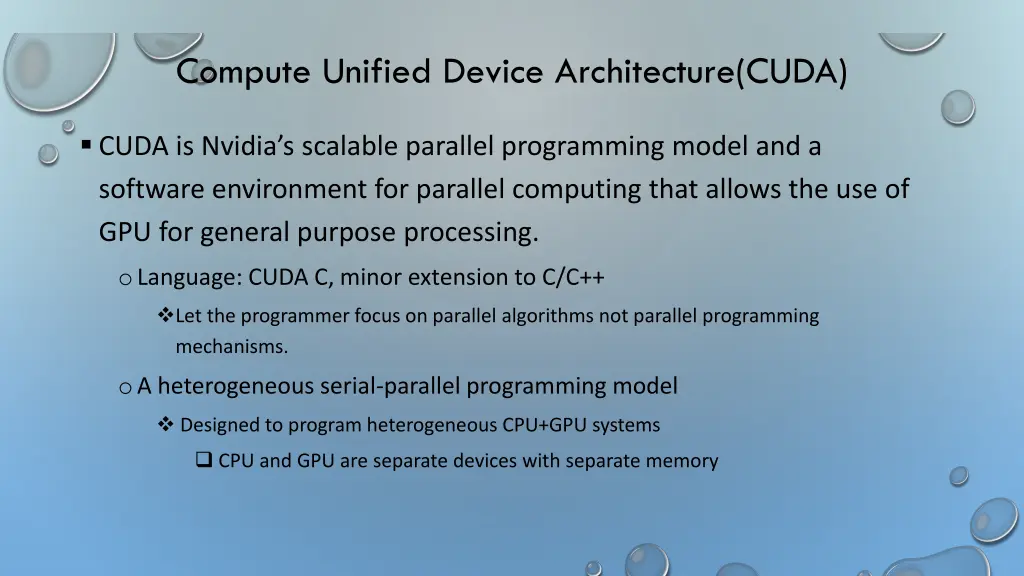 Compute Unified Device Architecture(CUDA)

▪ CUDA is Nvidia's scalable parallel programming model and a software environment for parallel computing that allows the use of GPU for general purpose processing.

o Language: CUDA C, minor extension to C/C++

❖ Let the programmer focus on parallel algorithms not parallel programming mechanisms.

o A heterogeneous serial-parallel programming model

❖ Designed to program heterogeneous CPU+GPU systems

❑ CPU and GPU are separate devices with separate memory